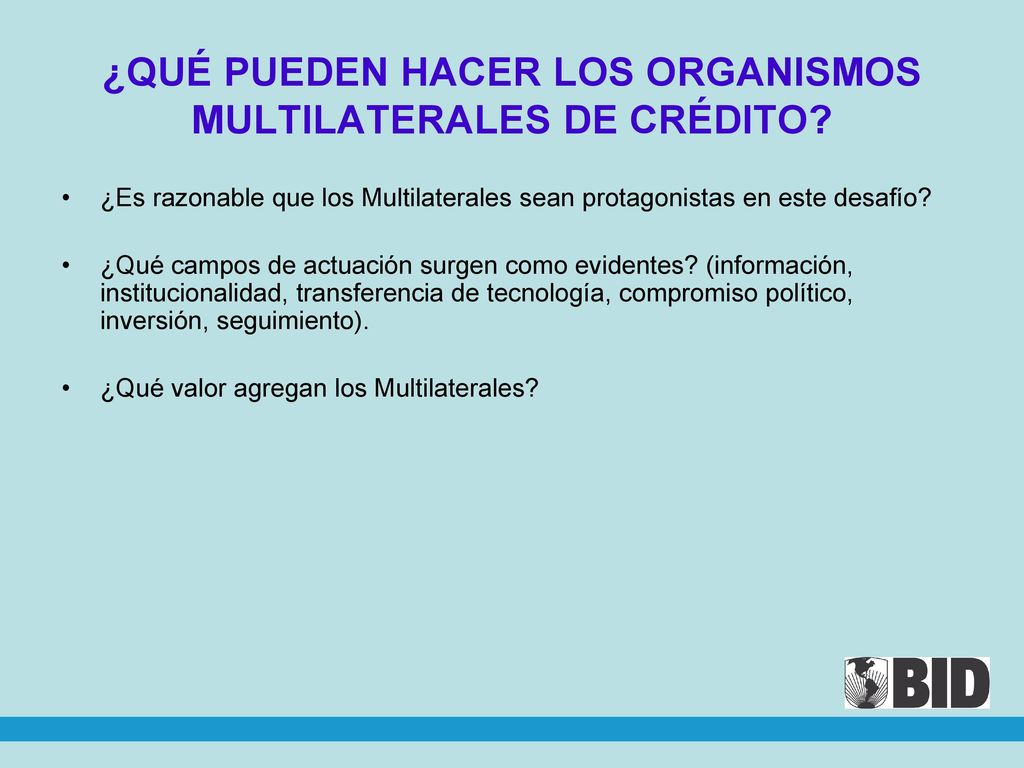 ¿QUÉ PUEDEN HACER LOS ORGANISMOS MULTILATERALES DE CRÉDITO?

• ¿Es razonable que los Multilaterales sean protagonistas en este desafío?

• ¿Qué campos de actuación surgen como evidentes? (información, institucionalidad, transferencia de tecnología, compromiso político, inversión, seguimiento).

• ¿Qué valor agregan los Multilaterales?

BID